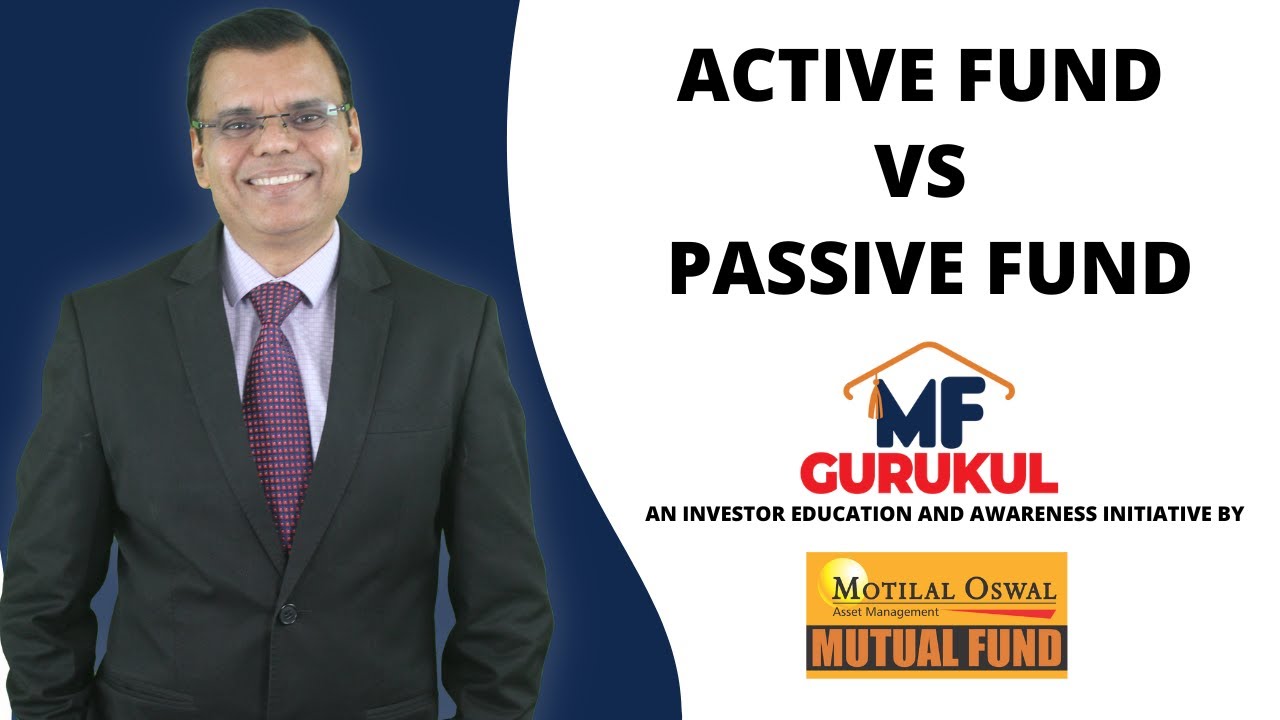 ACTIVE FUND
VS
PASSIVE FUND

MF
GURUKUL
AN INVESTOR EDUCATION AND AWARENESS INITIATIVE BY

MOTILAL OSWAL
Asset Management
MUTUAL FUND